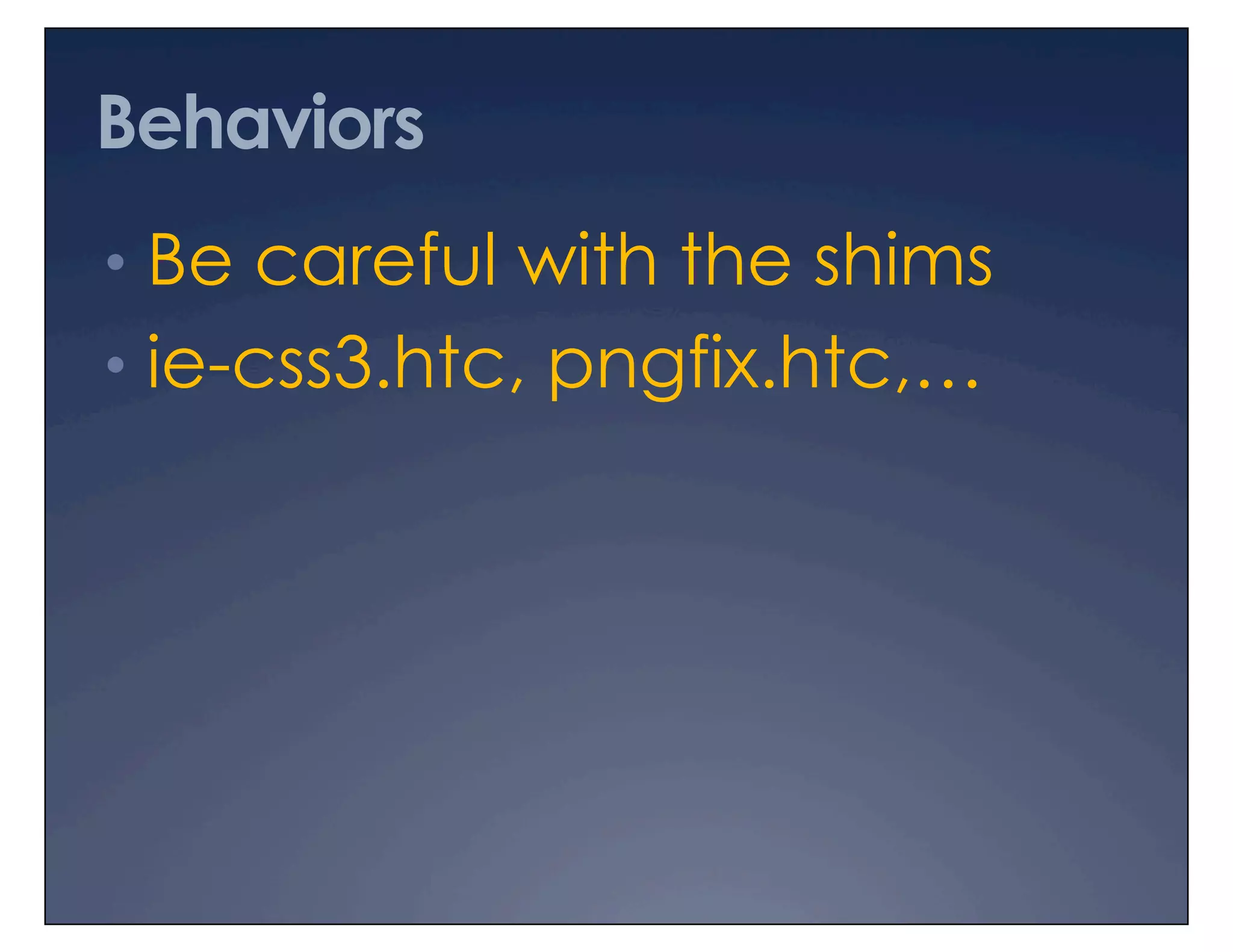 Behaviors

• Be careful with the shims
• ie-css3.htc, pngfix.htc,…